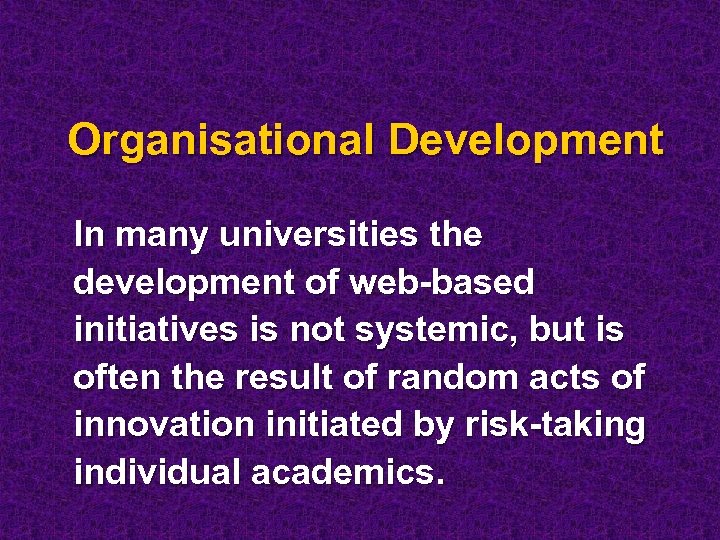 Organisational Development

In many universities the development of web-based initiatives is not systemic, but is often the result of random acts of innovation initiated by risk-taking individual academics.